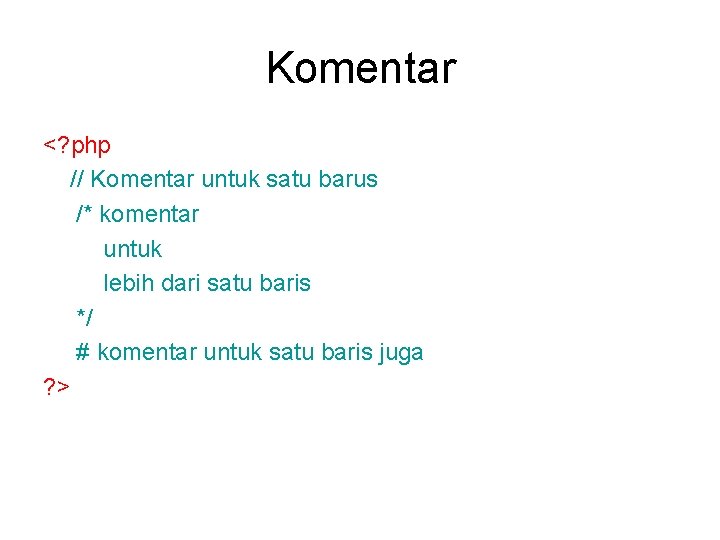 Komentar

<?php
// Komentar untuk satu barus
/* komentar
untuk
lebih dari satu baris
*/
# komentar untuk satu baris juga
?>